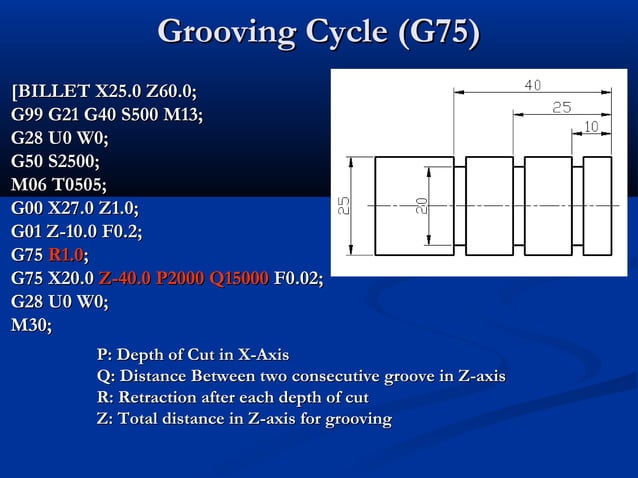 Grooving Cycle (G75)

[BILLET X25.0 Z60.0;
G99 G21 G40 S500 M13;
G28 U0 W0;
G50 S2500;
M06 T0505;
G00 X27.0 Z1.0;
G01 Z-10.0 F0.2;
G75 R1.0;
G75 X20.0 Z-40.0 P2000 Q15000 F0.02;
G28 U0 W0;
M30;

40
25
10
25
20

P: Depth of Cut in X-Axis
Q: Distance Between two consecutive groove in Z-axis
R: Retraction after each depth of cut
Z: Total distance in Z-axis for grooving